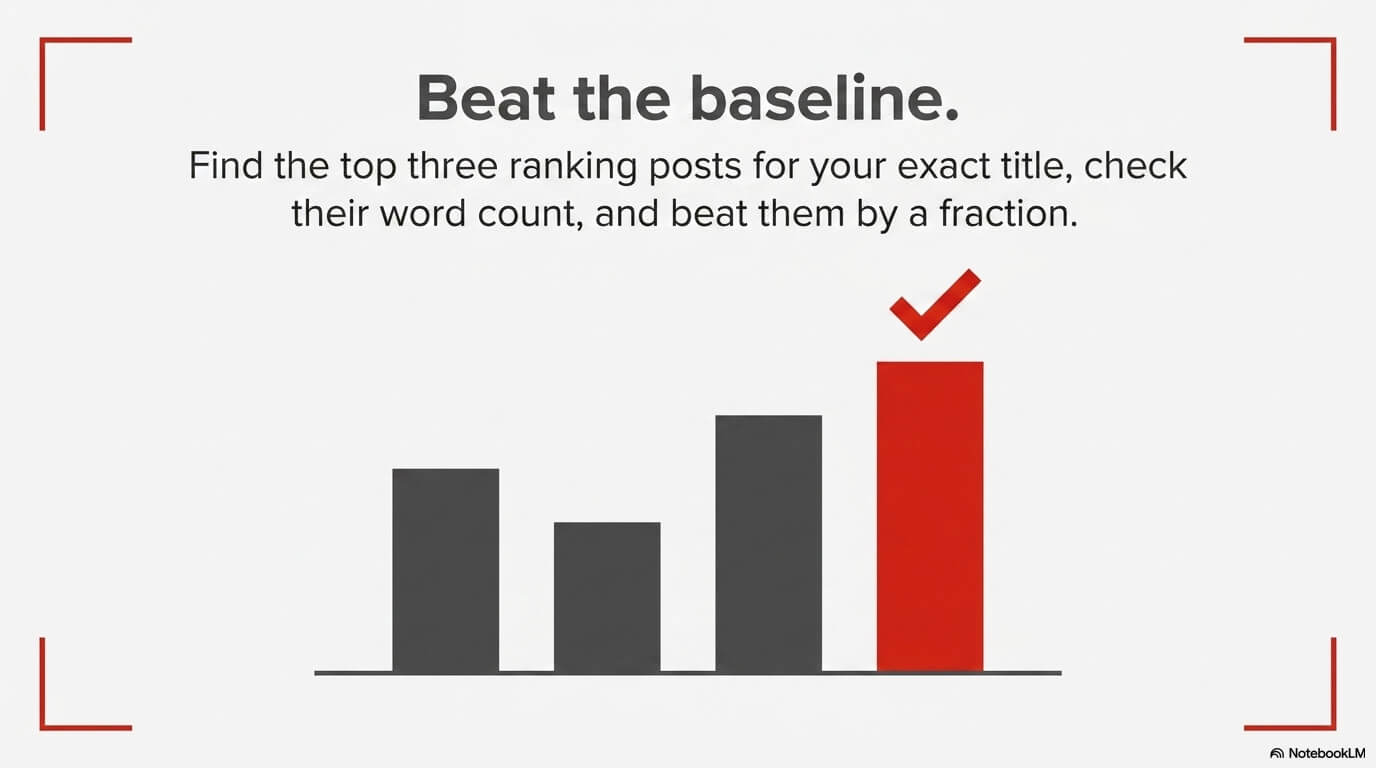 Beat the baseline.

Find the top three ranking posts for your exact title, check their word count, and beat them by a fraction.

NotebookLM